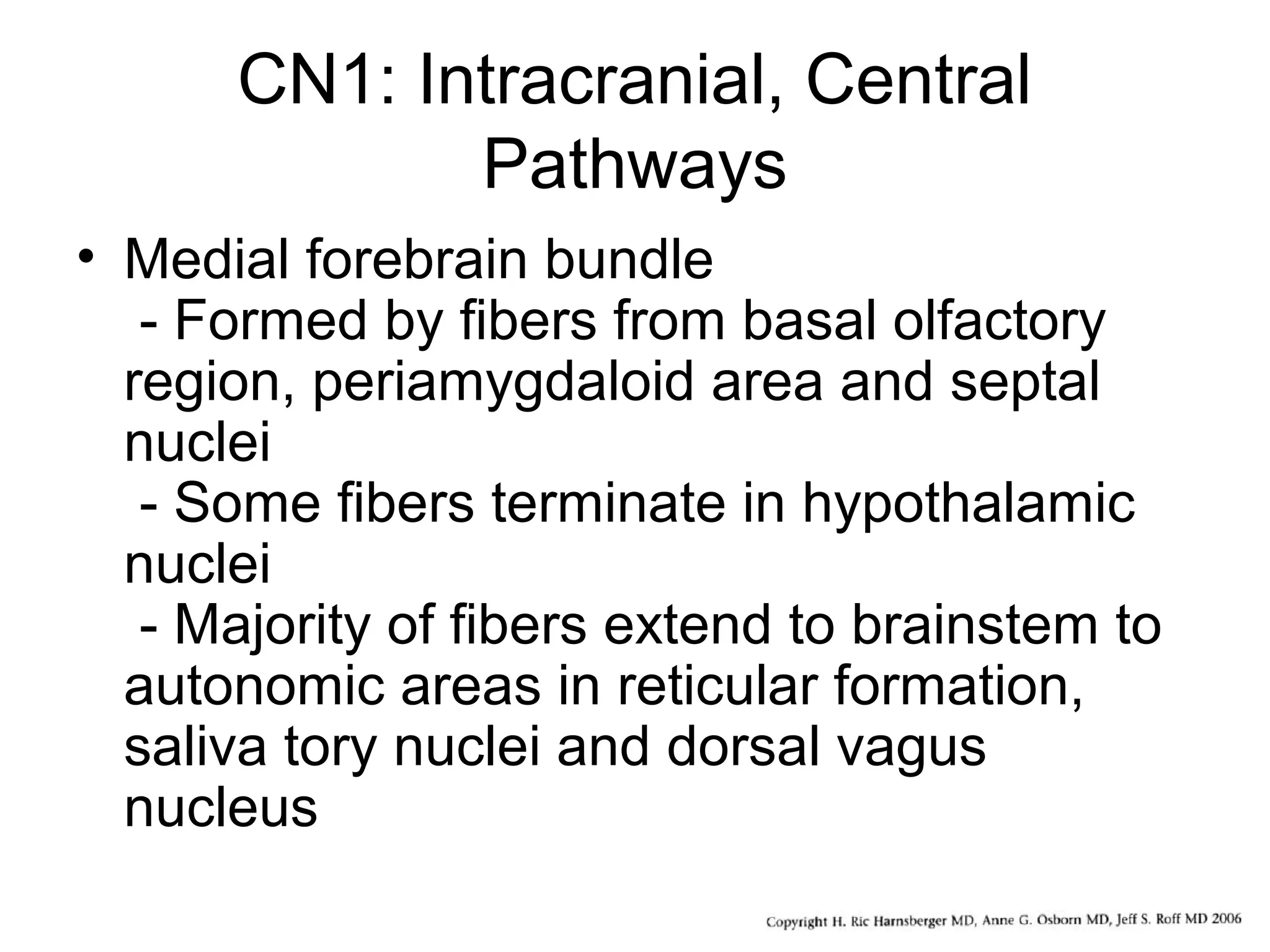 CN1: Intracranial, Central Pathways

• Medial forebrain bundle
- Formed by fibers from basal olfactory region, periamygdaloid area and septal nuclei
- Some fibers terminate in hypothalamic nuclei
- Majority of fibers extend to brainstem to autonomic areas in reticular formation, saliva tory nuclei and dorsal vagus nucleus

Copyright H. Ric Harnsberger MD, Anne G. Osborn MD, Jeff S. Roff MD 2006